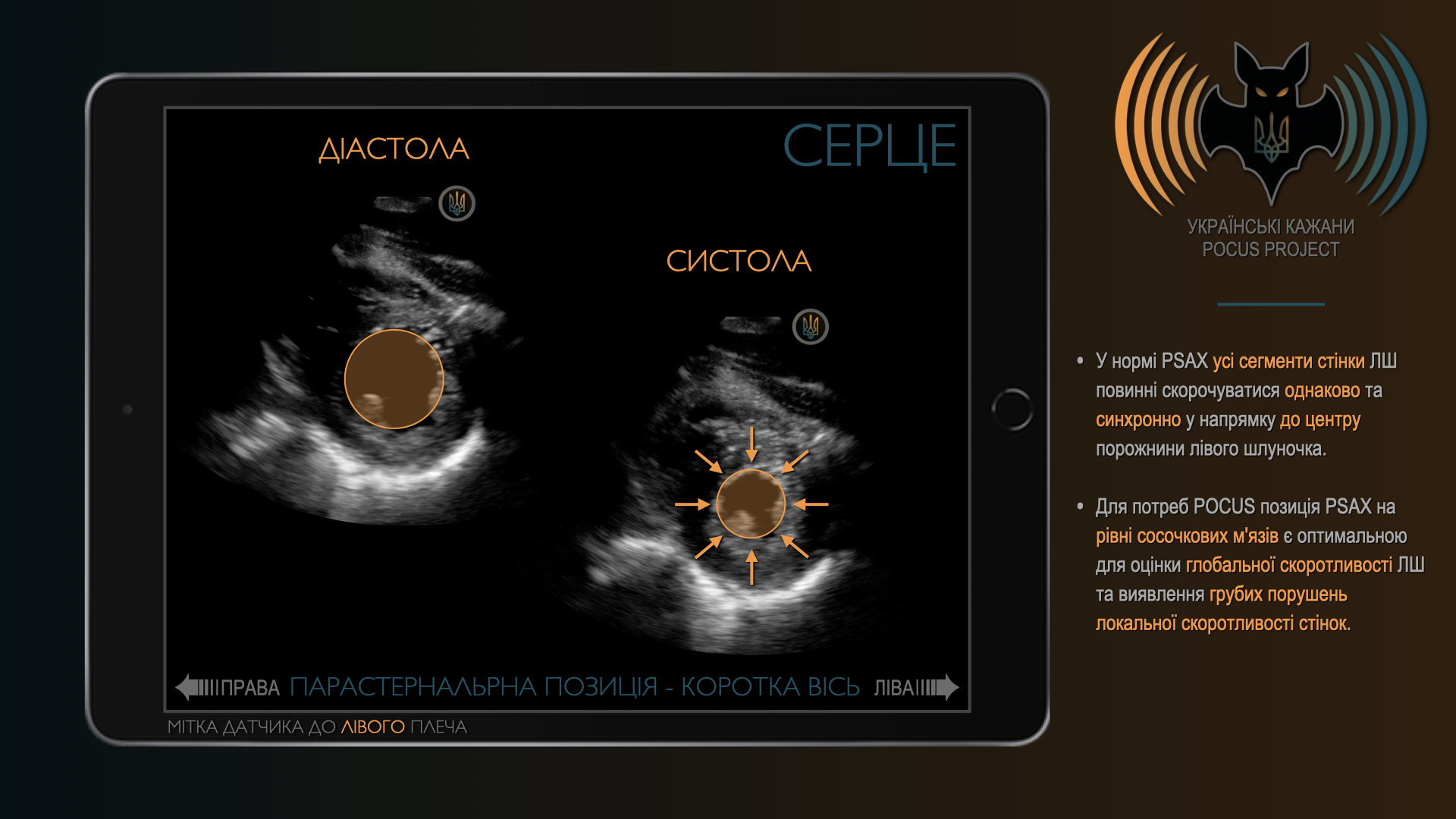 ДІАСТОЛА

СЕРЦЕ

СИСТОЛА

ПРАВА ПАРАСТЕРНАЛЬНА ПОЗИЦІЯ - КОРОТКА ВІСЬ ЛІВА

МІТКА ДАТЧИКА ДО ЛІВОГО ПЛЕЧА

УКРАЇНСЬКІ КАЖАНИ
POCUS PROJECT

• У нормі PSAX усі сегменти стінки ЛШ повинні скорочуватися однаково та синхронно у напрямку до центру порожнини лівого шлуночка.

• Для потреб POCUS позиція PSAX на рівні сосочкових м'язів є оптимальною для оцінки глобальної скоротливості ЛШ та виявлення грубих порушень локальної скоротливості стінок.